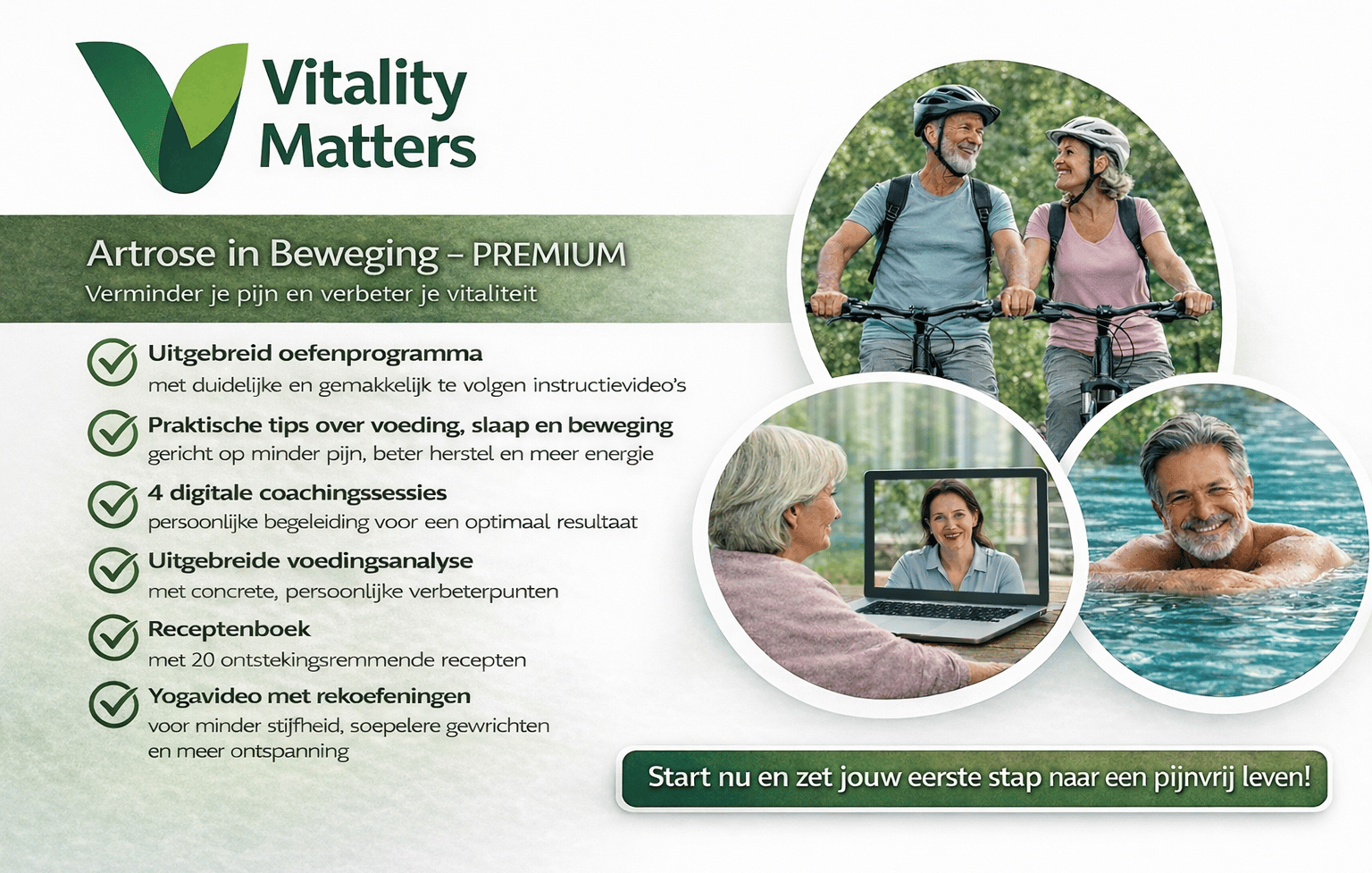 Vitality Matters

Artrose in Beweging – PREMIUM
Verminder je pijn en verbeter je vitaliteit

Uitgebreid oefenprogramma
met duidelijke en gemakkelijk te volgen instructievideo's

Praktische tips over voeding, slaap en beweging
gericht op minder pijn, beter herstel en meer energie

4 digitale coachingssessies
persoonlijke begeleiding voor een optimaal resultaat

Uitgebreide voedingsanalyse
met concrete, persoonlijke verbeterpunten

Receptenboek
met 20 ontstekingsremmende recepten

Yogavideo met rekoefeningen
voor minder stijfheid, soepelere gewrichten en meer ontspanning

Start nu en zet jouw eerste stap naar een pijnvrij leven!